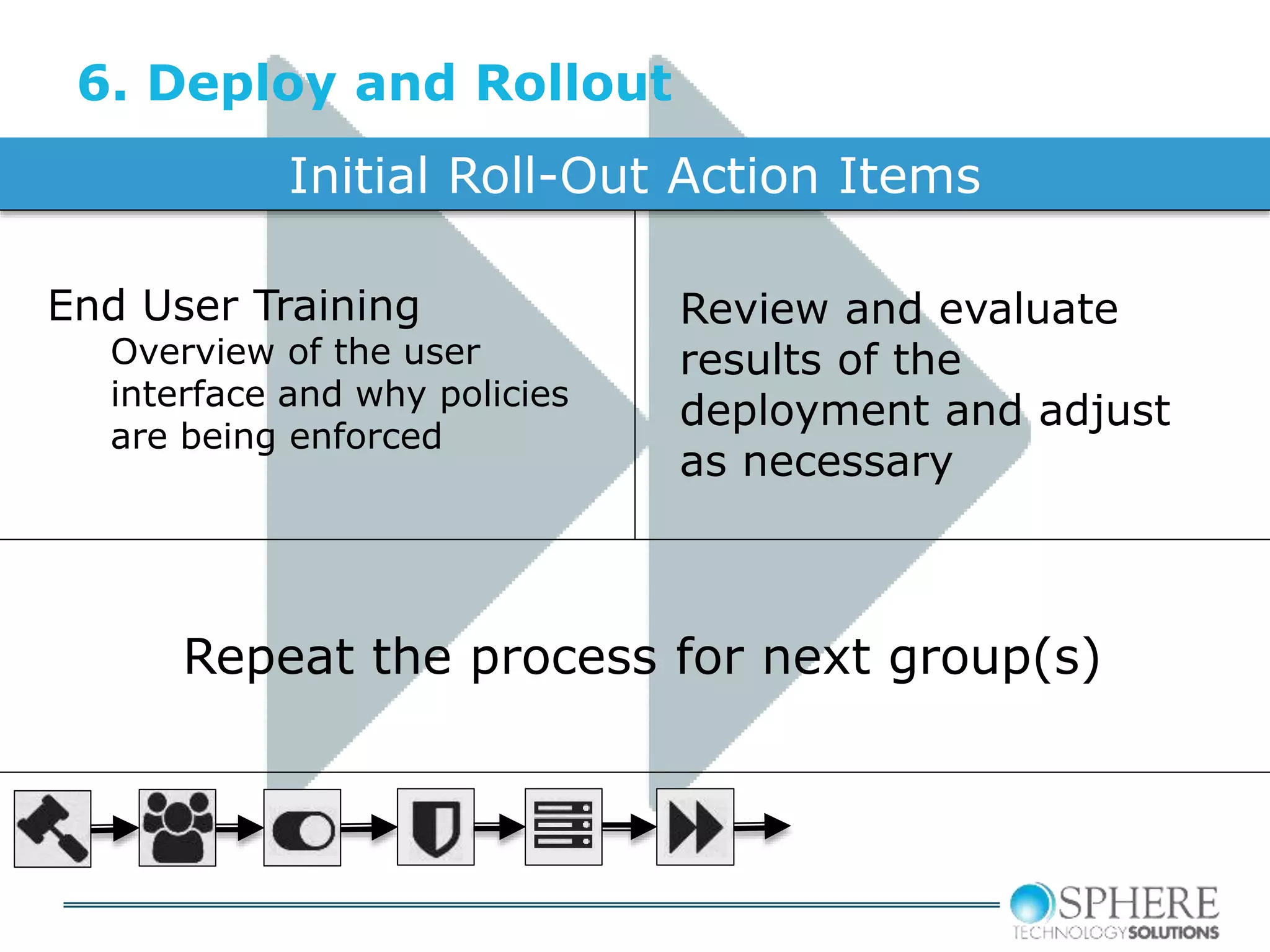 6. Deploy and Rollout

Initial Roll-Out Action Items

End User Training
Overview of the user interface and why policies are being enforced

Review and evaluate results of the deployment and adjust as necessary

Repeat the process for next group(s)

SPHERE
TECHNOLOGY SOLUTIONS